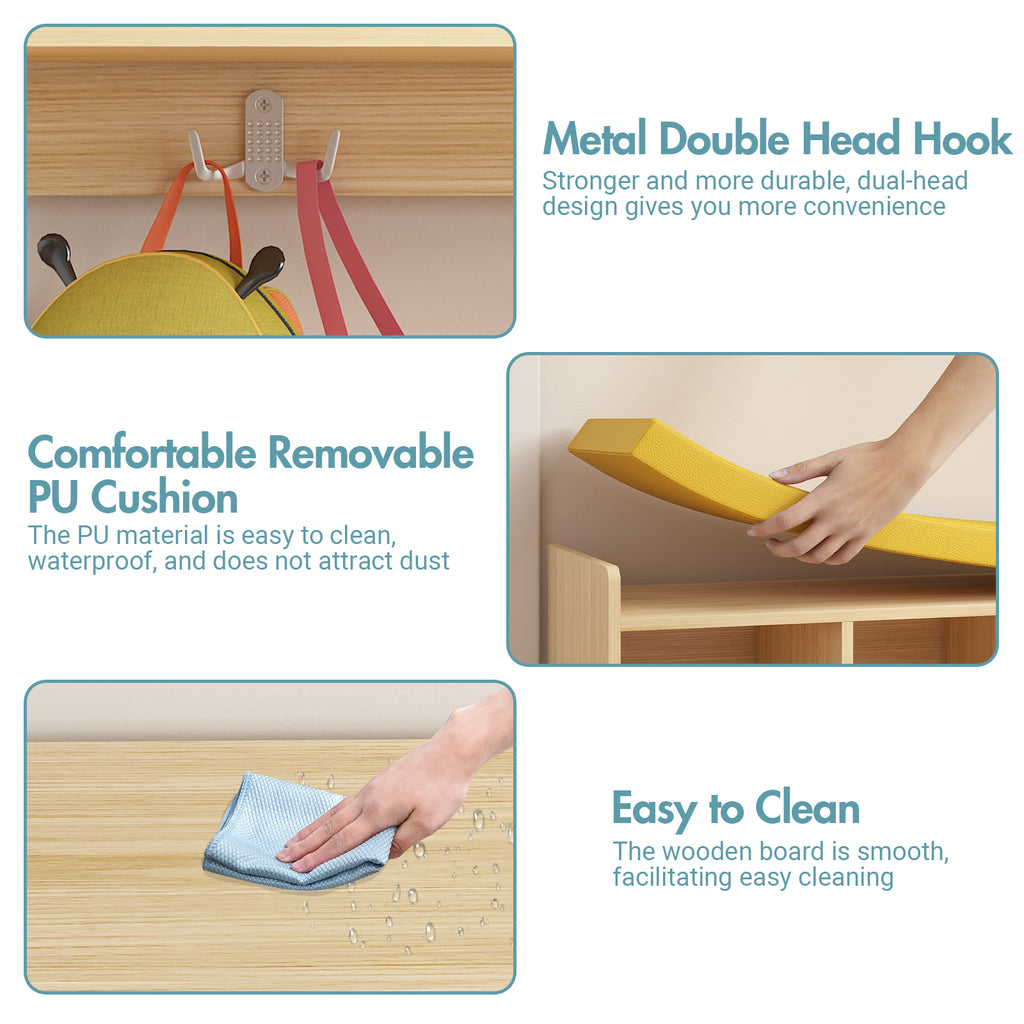 Metal Double Head Hook
Stronger and more durable, dual-head design gives you more convenience

Comfortable Removable PU Cushion
The PU material is easy to clean, waterproof, and does not attract dust

Easy to Clean
The wooden board is smooth, facilitating easy cleaning